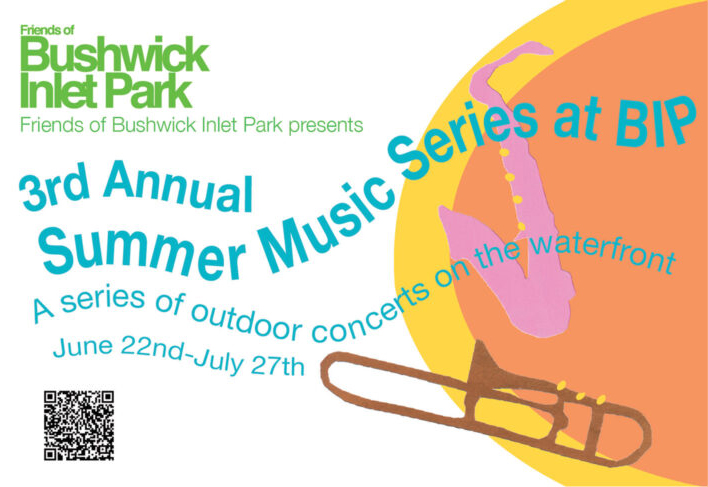 Friends of
Bushwick
Inlet Park

Friends of Bushwick Inlet Park presents

3rd Annual
Summer Music Series at BIP

A series of outdoor concerts on the waterfront

June 22nd-July 27th